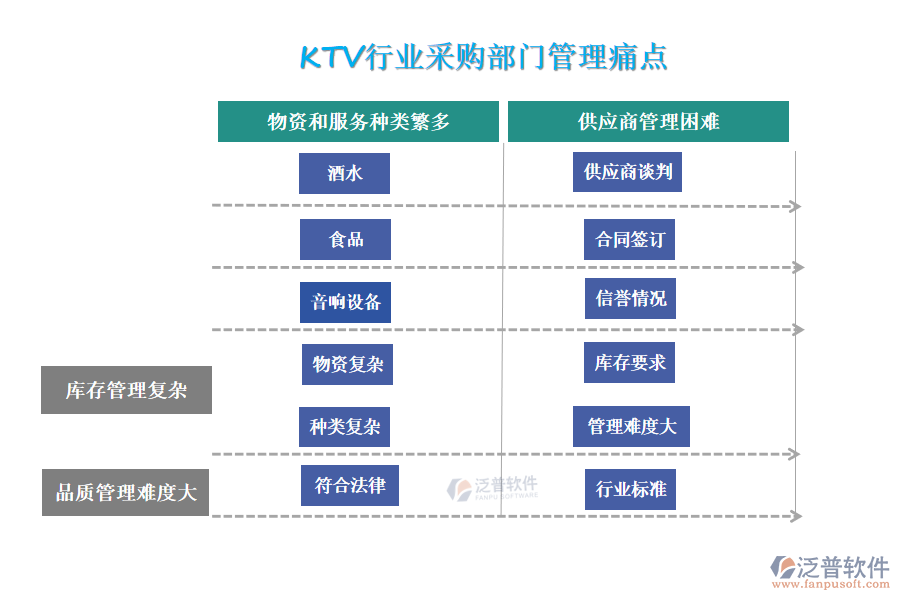 KTV行业采购部门管理痛点

物资和服务种类繁多

供应商管理困难

酒水

供应商谈判

食品

合同签订

音响设备

信誉情况

库存管理复杂

物资复杂

库存要求

种类复杂

管理难度大

品质管理难度大

符合法律

行业标准

泛普软件
FANPU SOFTWARE

泛普软件
www.fanpusoft.com